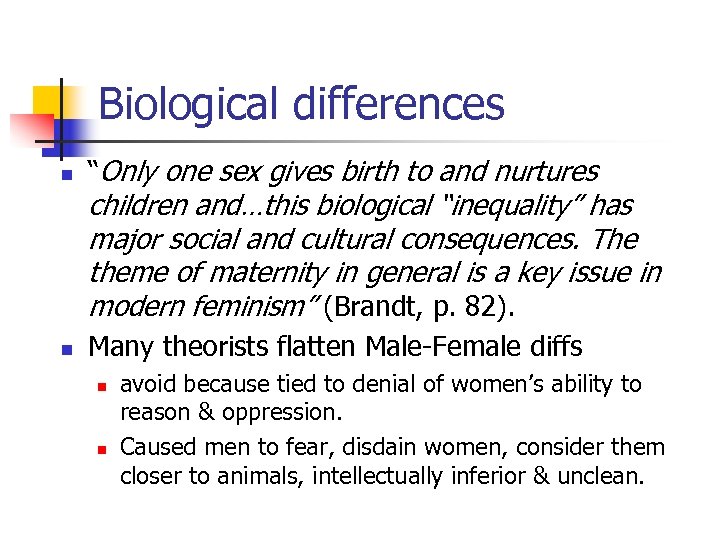 Biological differences

“Only one sex gives birth to and nurtures children and…this biological “inequality” has major social and cultural consequences. The theme of maternity in general is a key issue in modern feminism” (Brandt, p. 82).

Many theorists flatten Male-Female diffs

avoid because tied to denial of women’s ability to reason & oppression.

Caused men to fear, disdain women, consider them closer to animals, intellectually inferior & unclean.